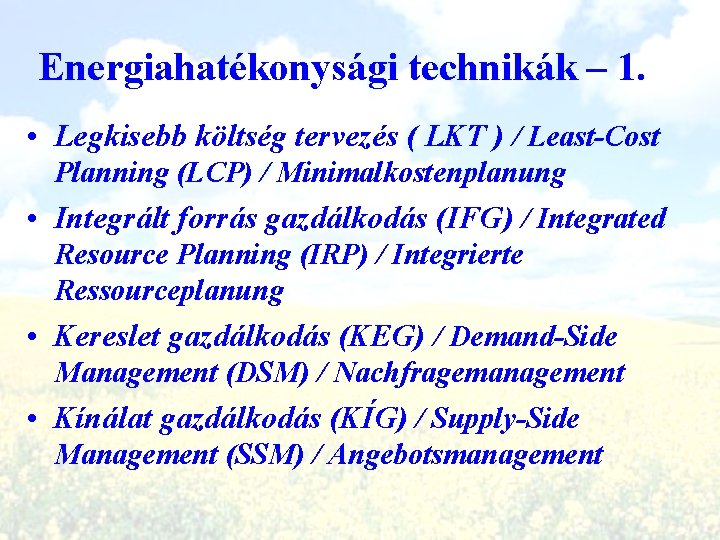 Energiahatékonysági technikák – 1.

• Legkisebb költség tervezés ( LKT ) / Least-Cost Planning (LCP) / Minimalkostenplanung

• Integrált forrás gazdálkodás (IFG) / Integrated Resource Planning (IRP) / Integrierte Ressourceplanung

• Kereslet gazdálkodás (KEG) / Demand-Side Management (DSM) / Nachfragemanagement

• Kínálat gazdálkodás (KÍG) / Supply-Side Management (SSM) / Angebotsmanagement